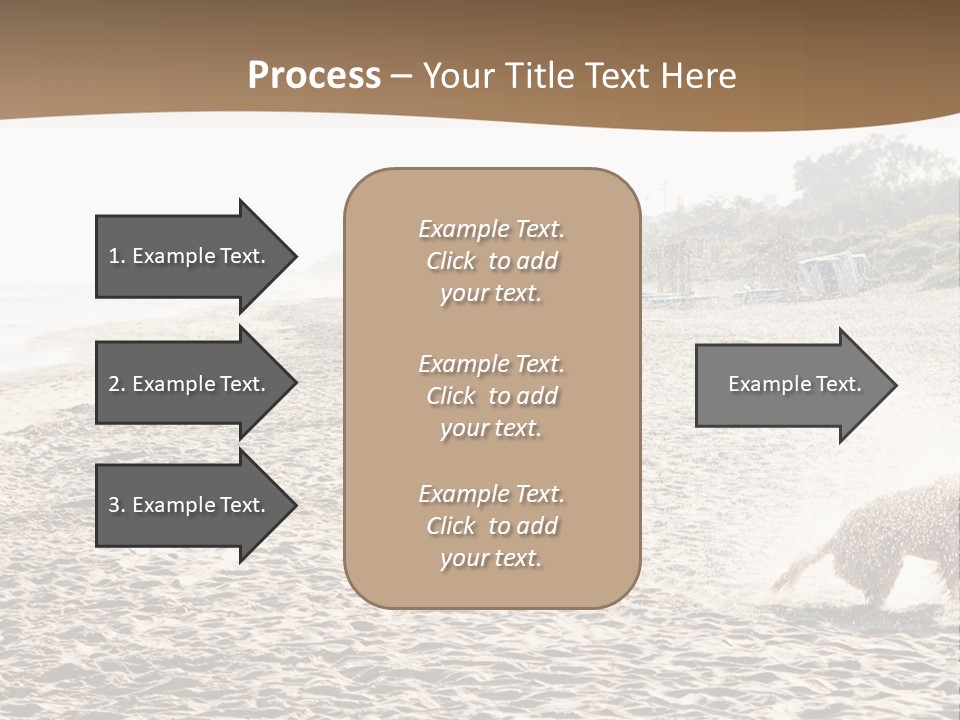 Process – Your Title Text Here

1. Example Text.

2. Example Text.

3. Example Text.

Example Text. Click to add your text.

Example Text. Click to add your text.

Example Text. Click to add your text.

Example Text.